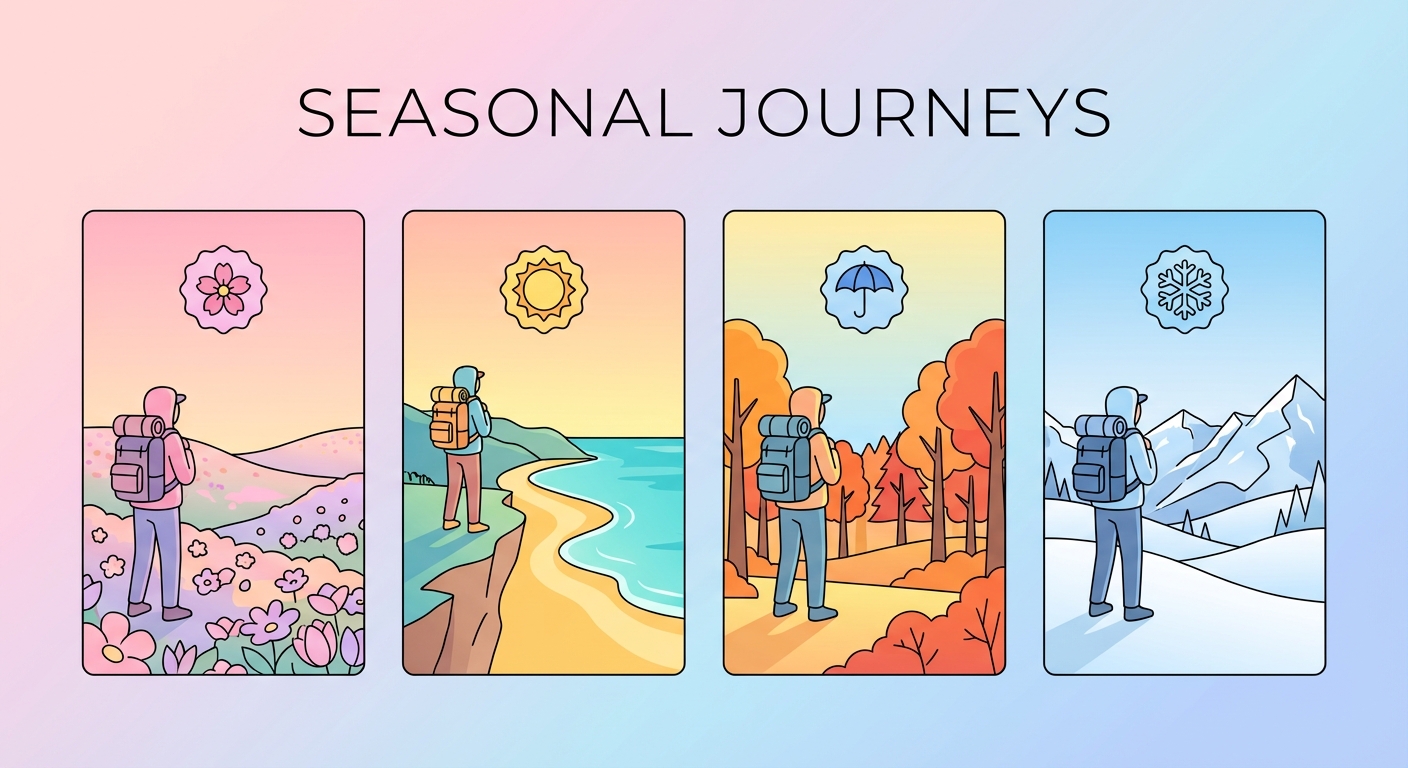 SEASONAL JOURNEYS